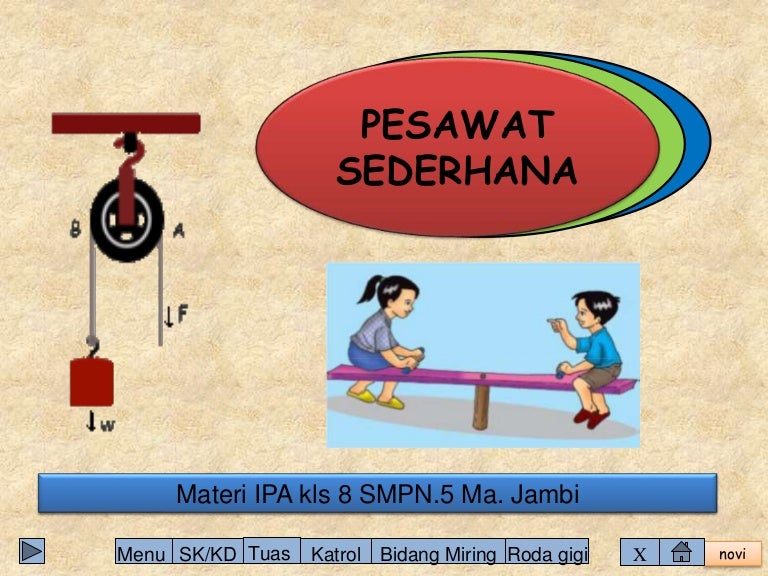 PESAWAT SEDERHANA

B
A
F
w

Materi IPA kls 8 SMPN.5 Ma. Jambi

Menu SK/KD Tuas Katrol Bidang Miring Roda gigi
X
novi